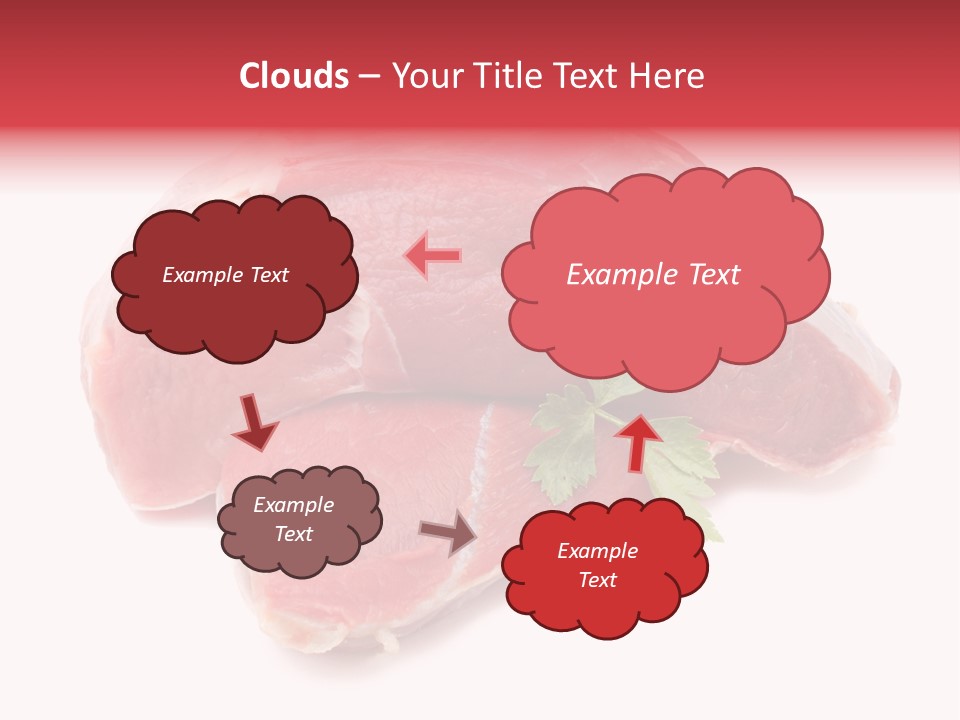 Clouds – Your Title Text Here

Example Text

Example Text

Example Text

Example Text